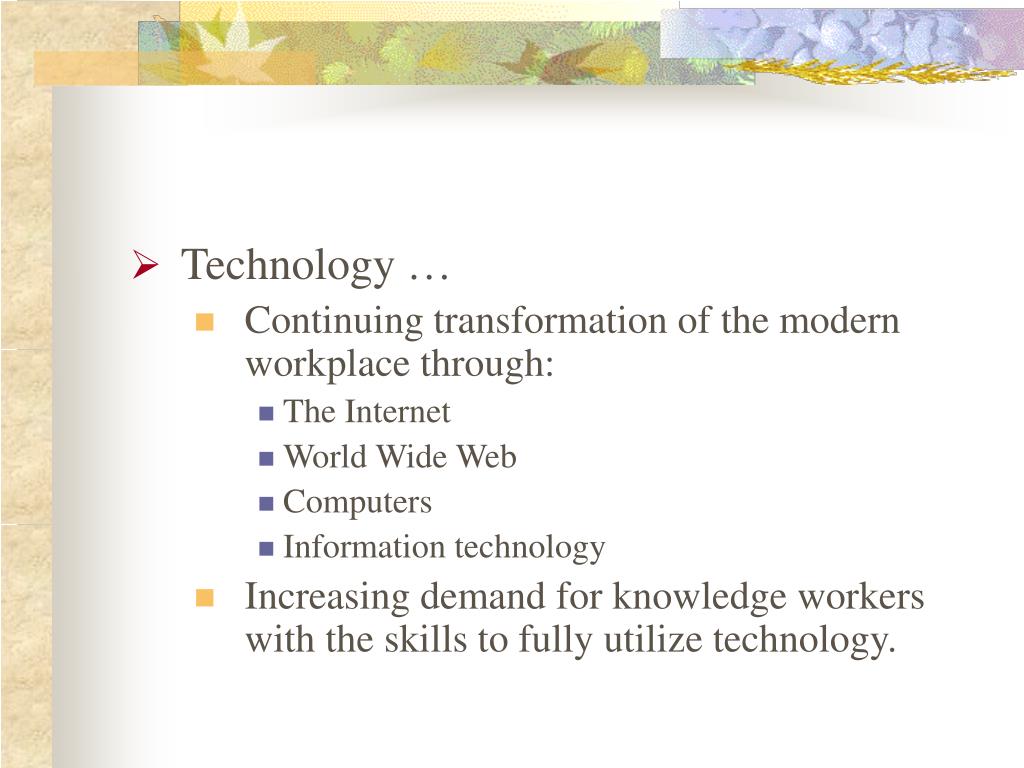 Technology …

Continuing transformation of the modern workplace through:

The Internet

World Wide Web

Computers

Information technology

Increasing demand for knowledge workers with the skills to fully utilize technology.